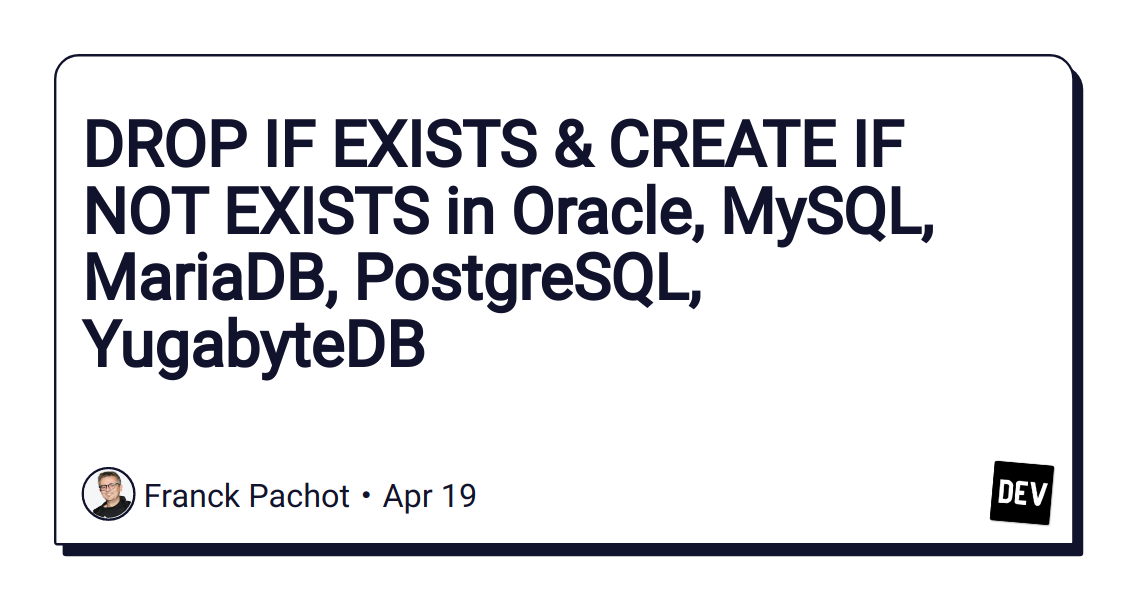 DROP IF EXISTS & CREATE IF NOT EXISTS in Oracle, MySQL, MariaDB, PostgreSQL, YugabyteDB

Franck Pachot • Apr 19

DEV